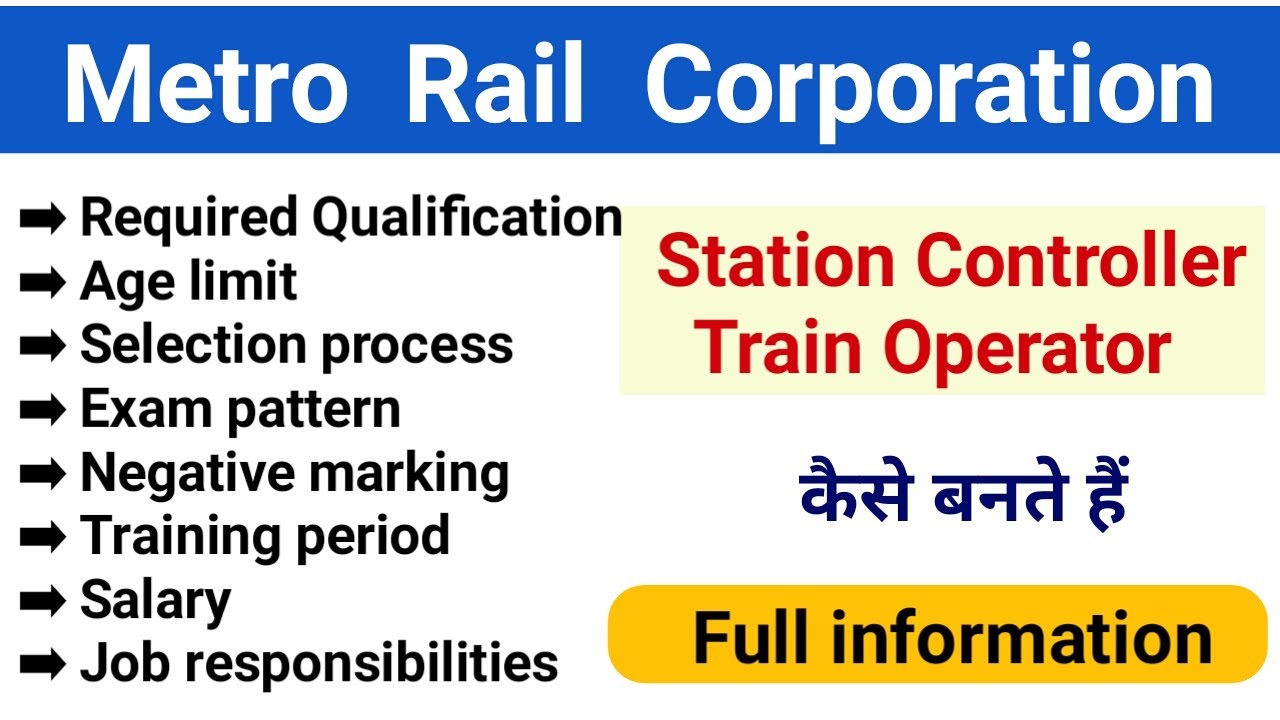 Metro Rail Corporation

➡ Required Qualification
➡ Age limit
➡ Selection process
➡ Exam pattern
➡ Negative marking
➡ Training period
➡ Salary
➡ Job responsibilities

Station Controller
Train Operator

कैसे बनते हैं

Full information